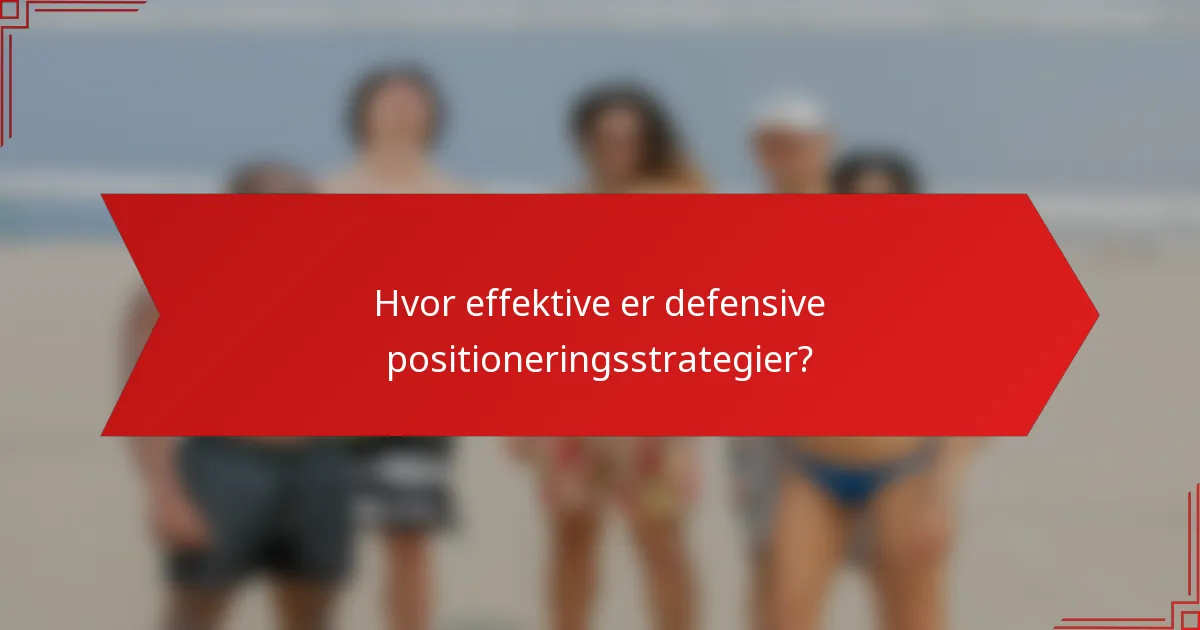 Hvor effektive er defensive positioneringsstrategier?